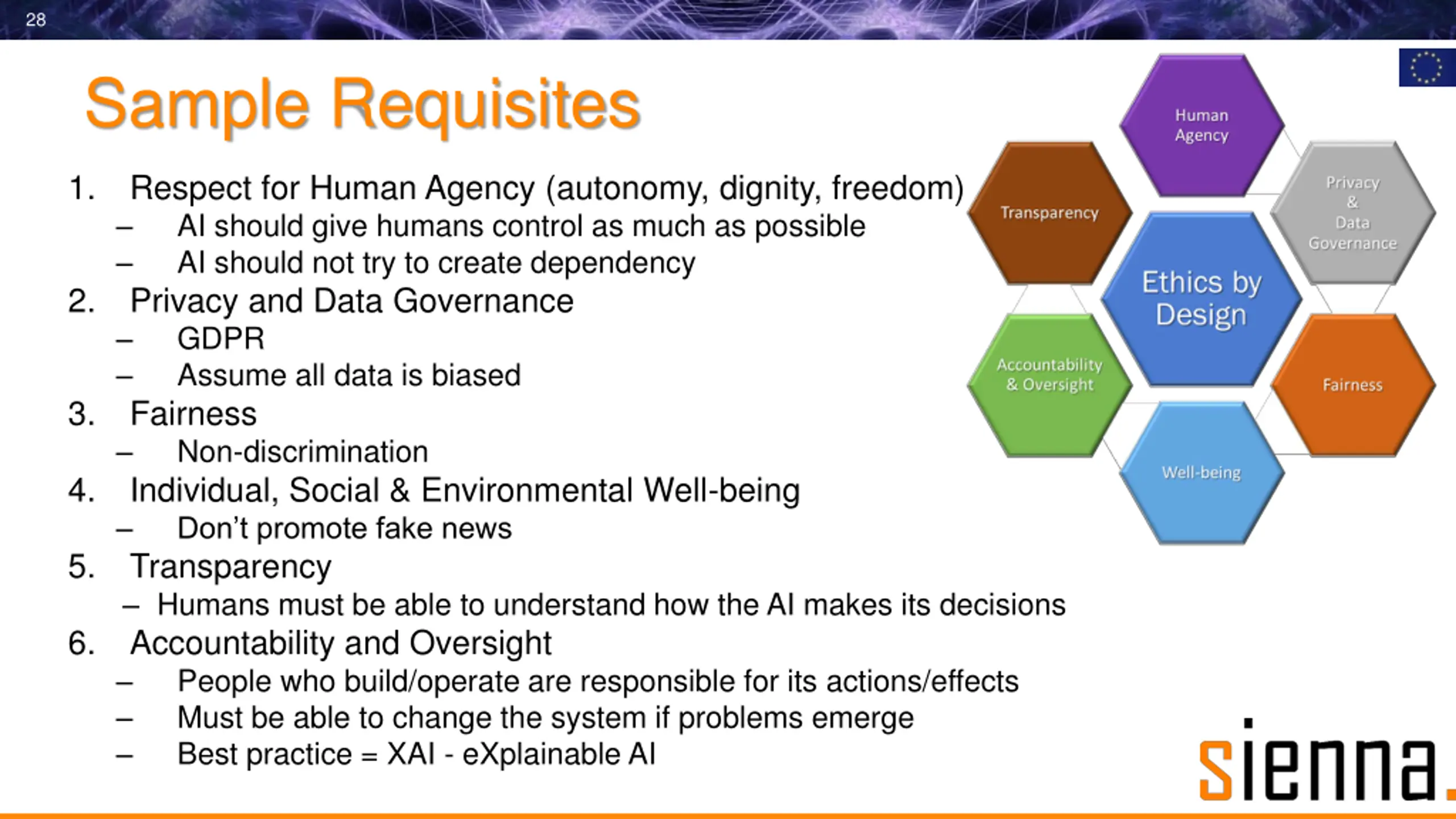 28

Sample Requisites

1. Respect for Human Agency (autonomy, dignity, freedom)
– AI should give humans control as much as possible
– AI should not try to create dependency
2. Privacy and Data Governance
– GDPR
– Assume all data is biased
3. Fairness
– Non-discrimination
4. Individual, Social & Environmental Well-being
– Don't promote fake news
5. Transparency
– Humans must be able to understand how the AI makes its decisions
6. Accountability and Oversight
– People who build/operate are responsible for its actions/effects
– Must be able to change the system if problems emerge
– Best practice = XAI - eXplainable AI

Human Agency

Transparency

Privacy & Data Governance

Ethics by Design

Accountability & Oversight

Fairness

Well-being

sienna.